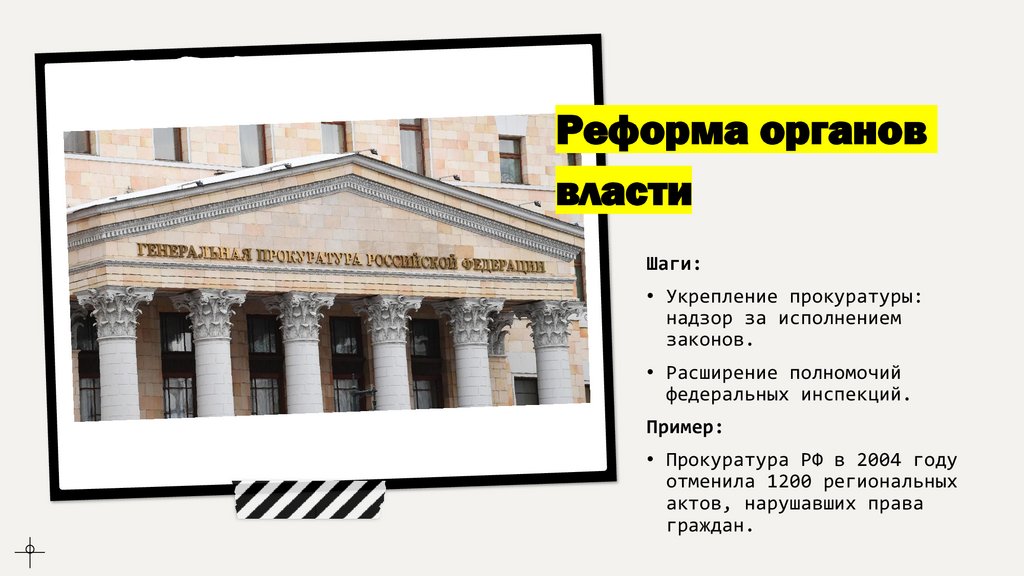 ГЕНЕРАЛЬНАЯ ПРОКУРАТУРА РОССИЙСКОЙ ФЕДЕРАЦИИ

Реформа органов власти

Шаги:

• Укрепление прокуратуры: надзор за исполнением законов.

• Расширение полномочий федеральных инспекций.

Пример:

• Прокуратура РФ в 2004 году отменила 1200 региональных актов, нарушавших права граждан.